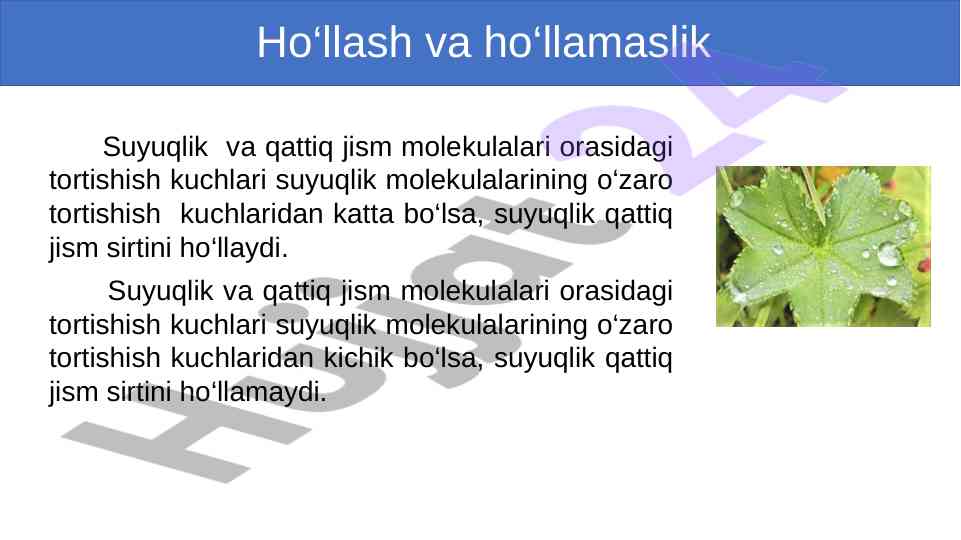 Ho‘llash va ho‘llamaslik

Suyuqlik va qattiq jism molekulalari orasidagi tortishish kuchlari suyuqlik molekulalarining o‘zaro tortishish kuchlaridan katta bo‘lsa, suyuqlik qattiq jism sirtini ho‘llaydi.

Suyuqlik va qattiq jism molekulalari orasidagi tortishish kuchlari suyuqlik molekulalarining o‘zaro tortishish kuchlaridan kichik bo‘lsa, suyuqlik qattiq jism sirtini ho‘llamaydi.

Hujjat24